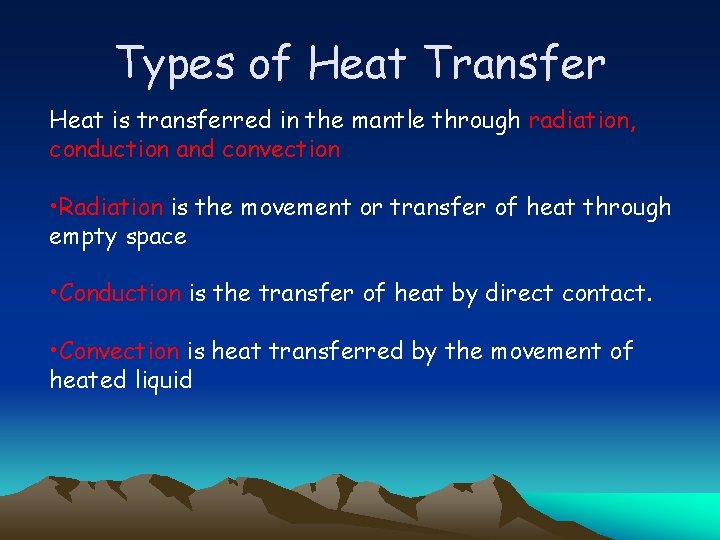 Types of Heat Transfer

Heat is transferred in the mantle through radiation, conduction and convection

•Radiation is the movement or transfer of heat through empty space

•Conduction is the transfer of heat by direct contact.

•Convection is heat transferred by the movement of heated liquid